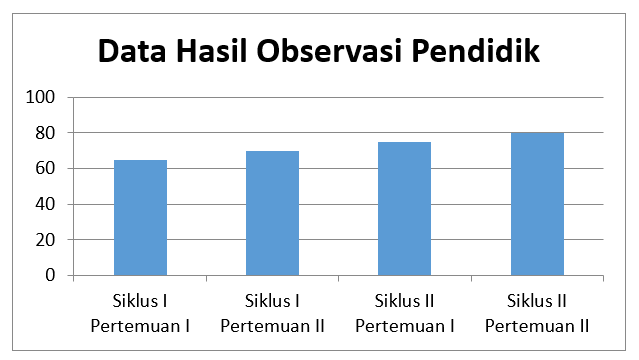 Data Hasil Observasi Pendidik

100
80
60
40
20
0

Siklus I Pertemuan I
Siklus I Pertemuan II
Siklus II Pertemuan I
Siklus II Pertemuan II